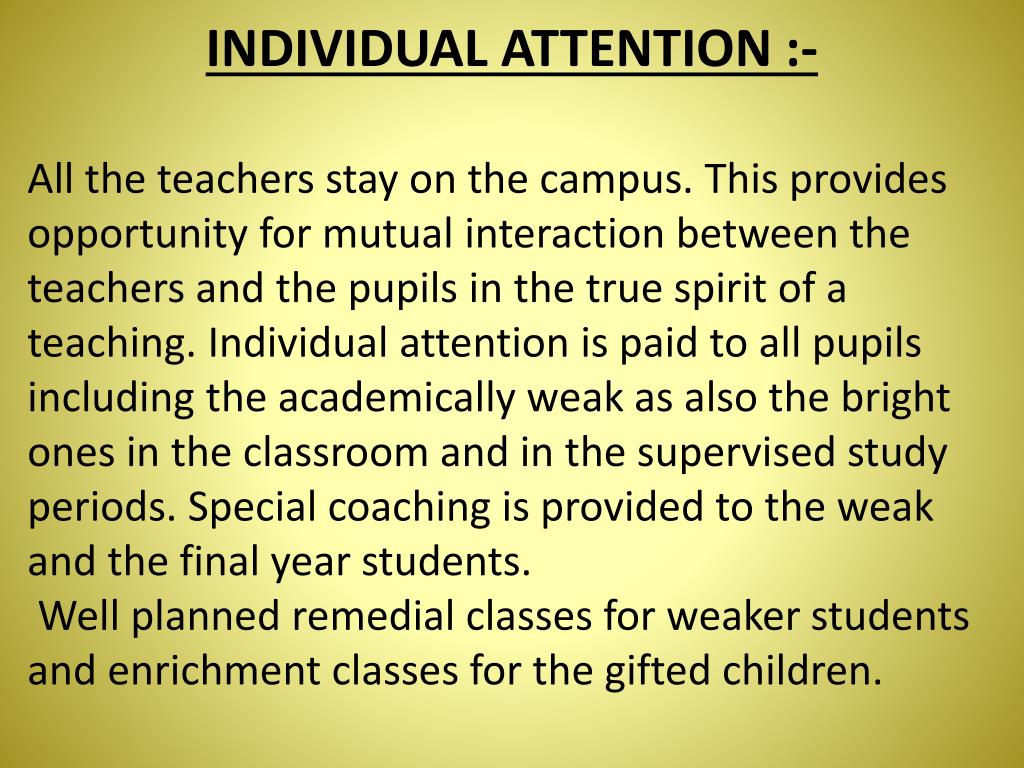 INDIVIDUAL ATTENTION :-

All the teachers stay on the campus. This provides opportunity for mutual interaction between the teachers and the pupils in the true spirit of a teaching. Individual attention is paid to all pupils including the academically weak as also the bright ones in the classroom and in the supervised study periods. Special coaching is provided to the weak and the final year students.
Well planned remedial classes for weaker students and enrichment classes for the gifted children.